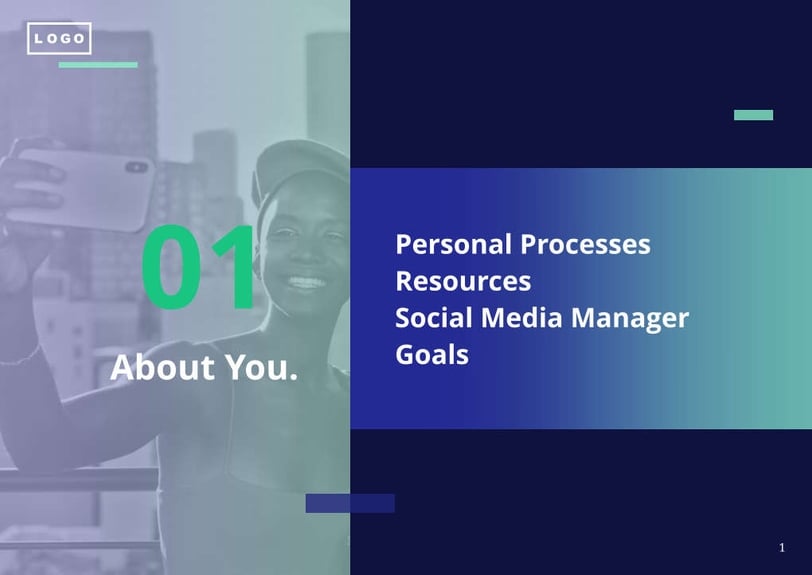 LOGO

01

About You.

Personal Processes
Resources
Social Media Manager
Goals

1